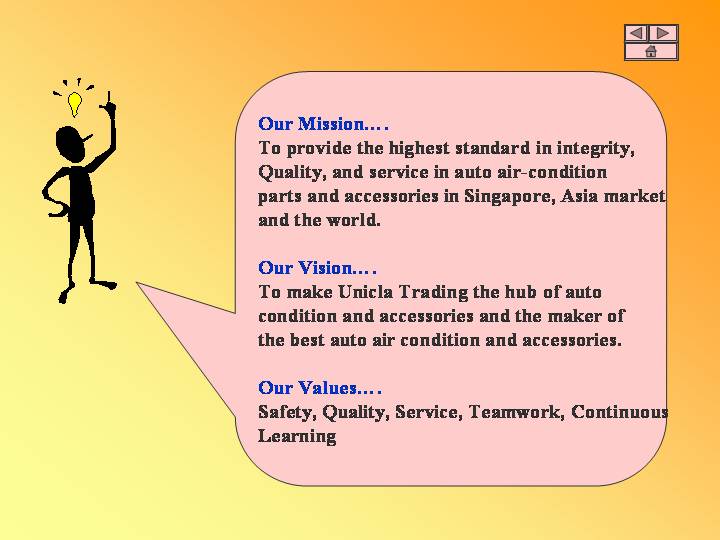 Our Mission….
To provide the highest standard in integrity, Quality, and service in auto air-condition parts and accessories in Singapore, Asia market and the world.

Our Vision….
To make Unicla Trading the hub of auto condition and accessories and the maker of the best auto air condition and accessories.

Our Values….
Safety, Quality, Service, Teamwork, Continuous Learning